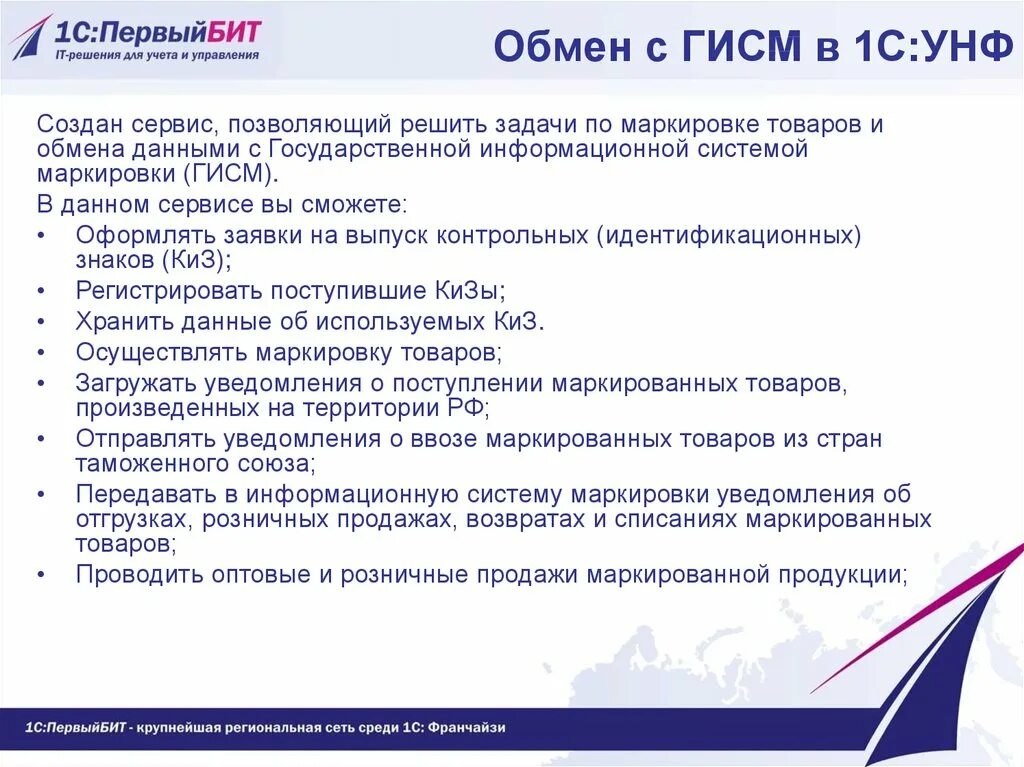 1С:ПервыйБИТ
IT-решения для учета и управления

Обмен с ГИСМ в 1С:УНФ

Создан сервис, позволяющий решить задачи по маркировке товаров и обмена данными с Государственной информационной системой маркировки (ГИСМ).

В данном сервисе вы сможете:

• Оформлять заявки на выпуск контрольных (идентификационных) знаков (КиЗ);
• Регистрировать поступившие КиЗы;
• Хранить данные об используемых КиЗ.
• Осуществлять маркировку товаров;
• Загружать уведомления о поступлении маркированных товаров, произведенных на территории РФ;
• Отправлять уведомления о ввозе маркированных товаров из стран таможенного союза;
• Передавать в информационную систему маркировки уведомления об отгрузках, розничных продажах, возвратах и списаниях маркированных товаров;
• Проводить оптовые и розничные продажи маркированной продукции;

1С:ПервыйБИТ - крупнейшая региональная сеть среди 1С: Франчайзи